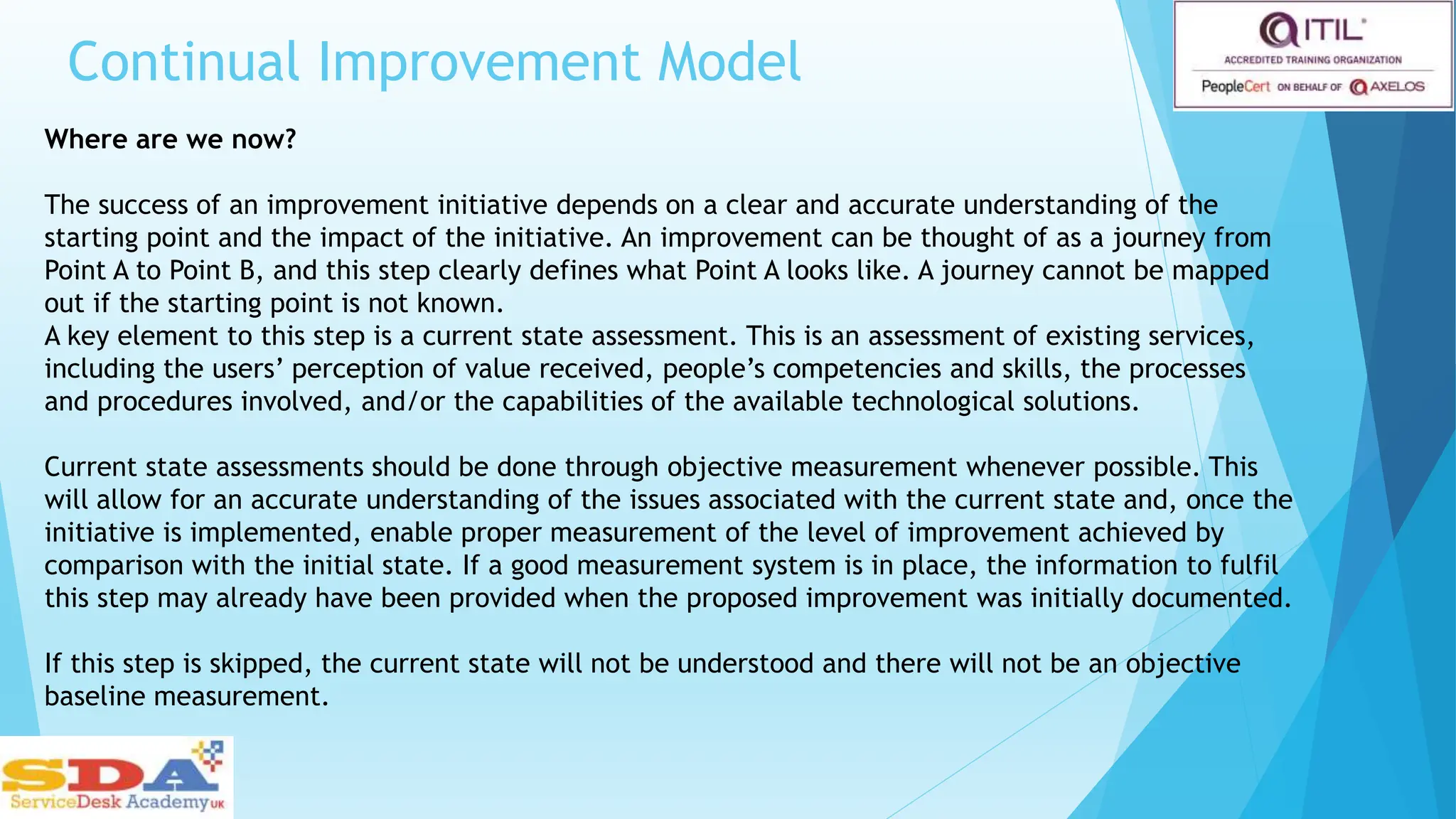 Continual Improvement Model

ITIL®
ACCREDITED TRAINING ORGANIZATION
PeopleCert ON BEHALF OF AXELOS

Where are we now?

The success of an improvement initiative depends on a clear and accurate understanding of the starting point and the impact of the initiative. An improvement can be thought of as a journey from Point A to Point B, and this step clearly defines what Point A looks like. A journey cannot be mapped out if the starting point is not known.
A key element to this step is a current state assessment. This is an assessment of existing services, including the users’ perception of value received, people’s competencies and skills, the processes and procedures involved, and/or the capabilities of the available technological solutions.

Current state assessments should be done through objective measurement whenever possible. This will allow for an accurate understanding of the issues associated with the current state and, once the initiative is implemented, enable proper measurement of the level of improvement achieved by comparison with the initial state. If a good measurement system is in place, the information to fulfil this step may already have been provided when the proposed improvement was initially documented.

If this step is skipped, the current state will not be understood and there will not be an objective baseline measurement.

SDA
ServiceDesk Academy UK